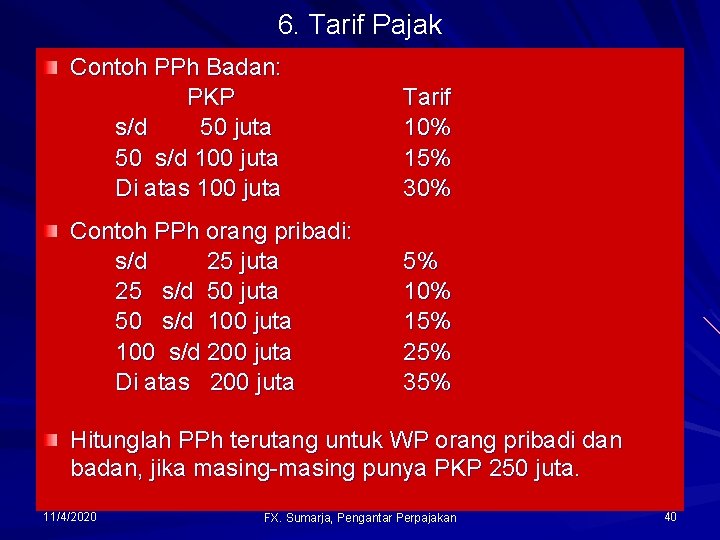 6. Tarif Pajak

Contoh PPh Badan:

| PKP | Tarif |
|---|---|
| s/d 50 juta | 10% |
| 50 s/d 100 juta | 15% |
| Di atas 100 juta | 30% |

Contoh PPh orang pribadi:

| | |
|---|---|
| s/d 25 juta | 5% |
| 25 s/d 50 juta | 10% |
| 50 s/d 100 juta | 15% |
| 100 s/d 200 juta | 25% |
| Di atas 200 juta | 35% |

Hitunglah PPh terutang untuk WP orang pribadi dan badan, jika masing-masing punya PKP 250 juta.

11/4/2020 FX. Sumarja, Pengantar Perpajakan 40